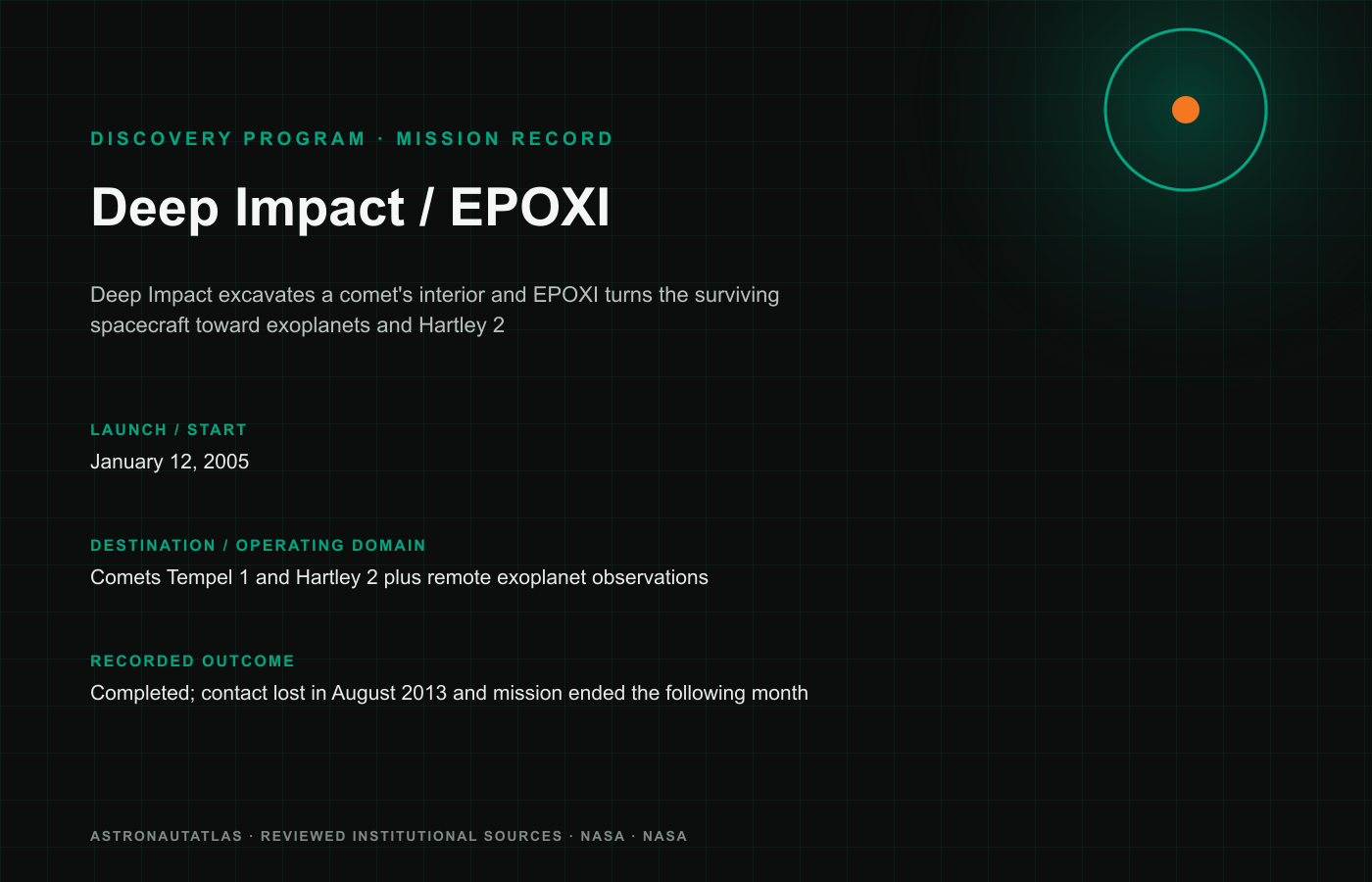 DISCOVERY PROGRAM · MISSION RECORD

Deep Impact / EPOXI

Deep Impact excavates a comet's interior and EPOXI turns the surviving spacecraft toward exoplanets and Hartley 2

LAUNCH / START

January 12, 2005

DESTINATION / OPERATING DOMAIN

Comets Tempel 1 and Hartley 2 plus remote exoplanet observations

RECORDED OUTCOME

Completed; contact lost in August 2013 and mission ended the following month

ASTRONAUTATLAS · REVIEWED INSTITUTIONAL SOURCES · NASA · NASA